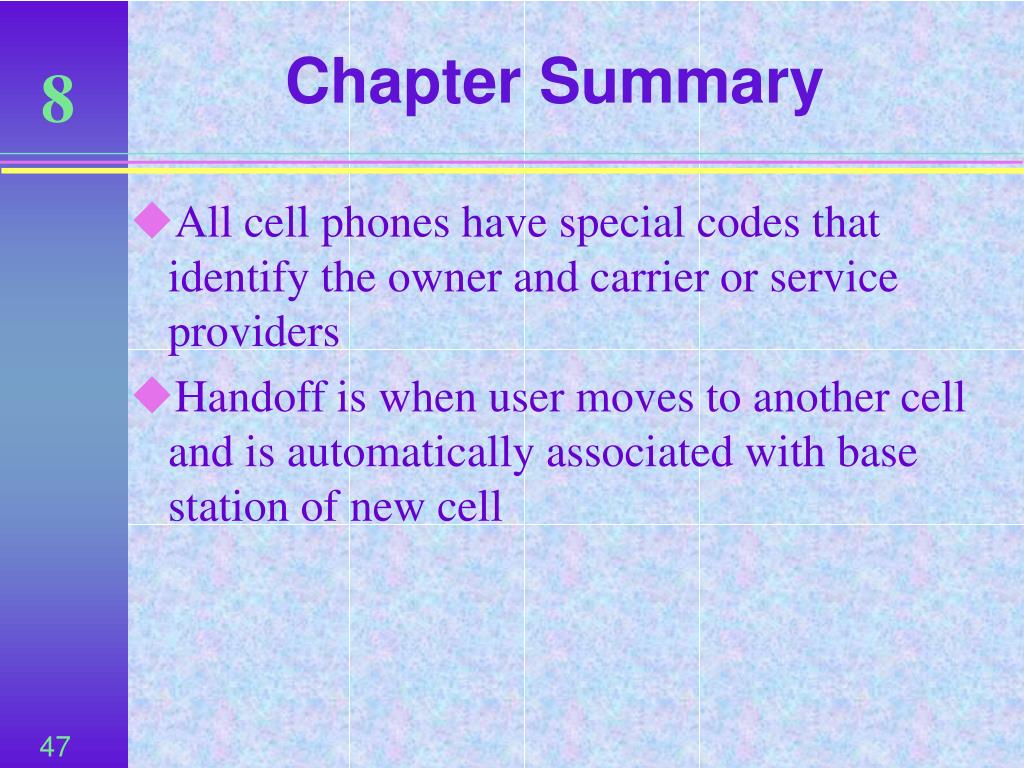 8

Chapter Summary

◆All cell phones have special codes that identify the owner and carrier or service providers

◆Handoff is when user moves to another cell and is automatically associated with base station of new cell

47